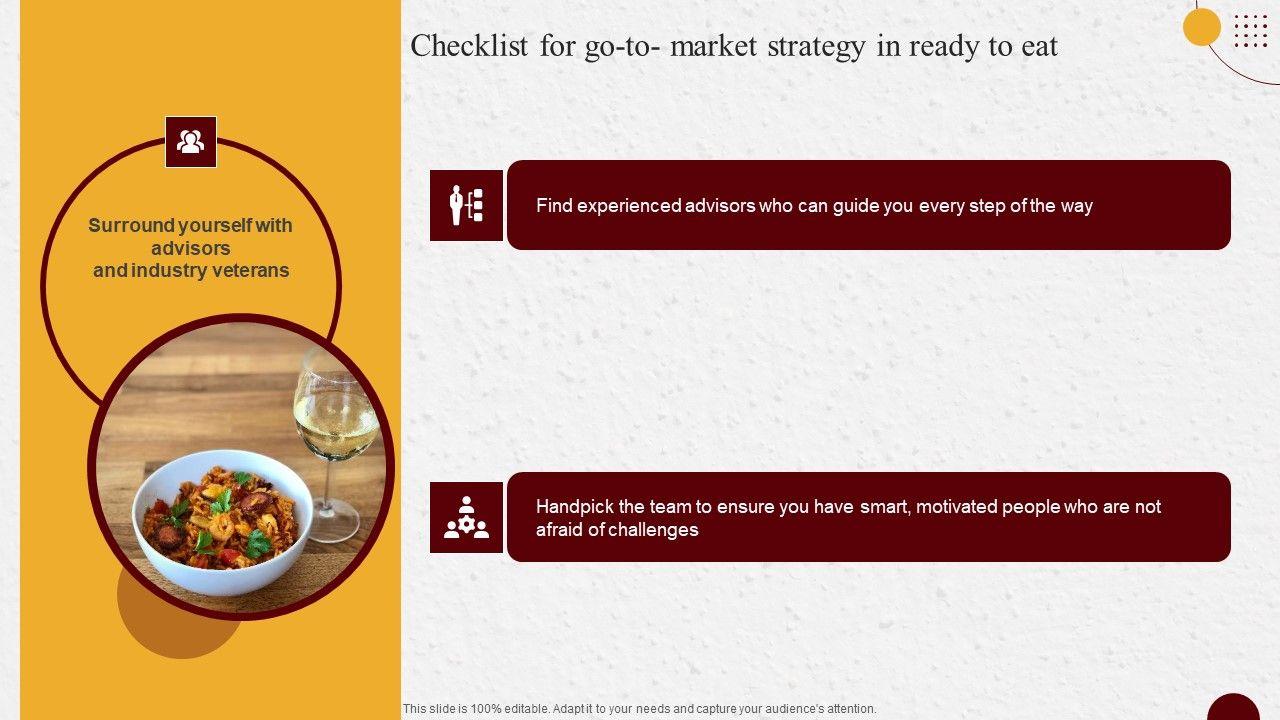 Checklist for go-to- market strategy in ready to eat

Surround yourself with advisors and industry veterans

Find experienced advisors who can guide you every step of the way

Handpick the team to ensure you have smart, motivated people who are not afraid of challenges

This slide is 100% editable. Adapt it to your needs and capture your audience's attention.